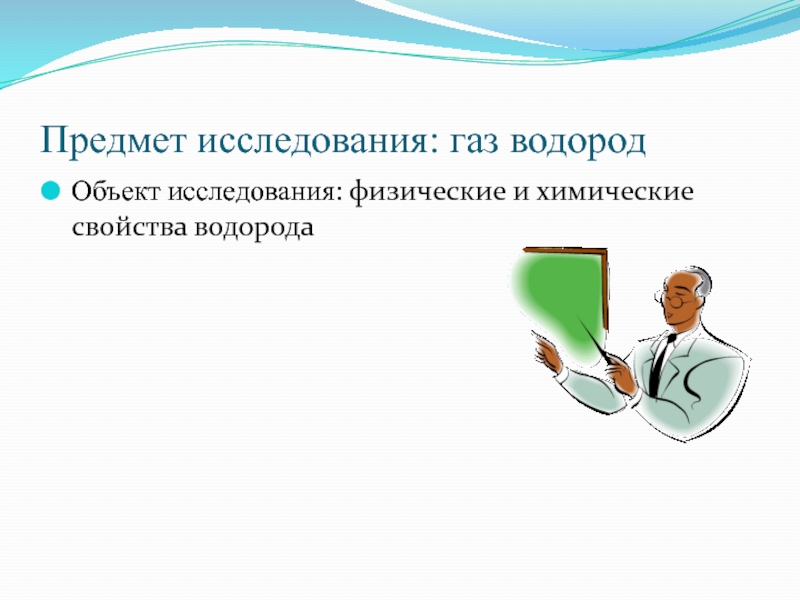 Предмет исследования: газ водород

Объект исследования: физические и химические свойства водорода